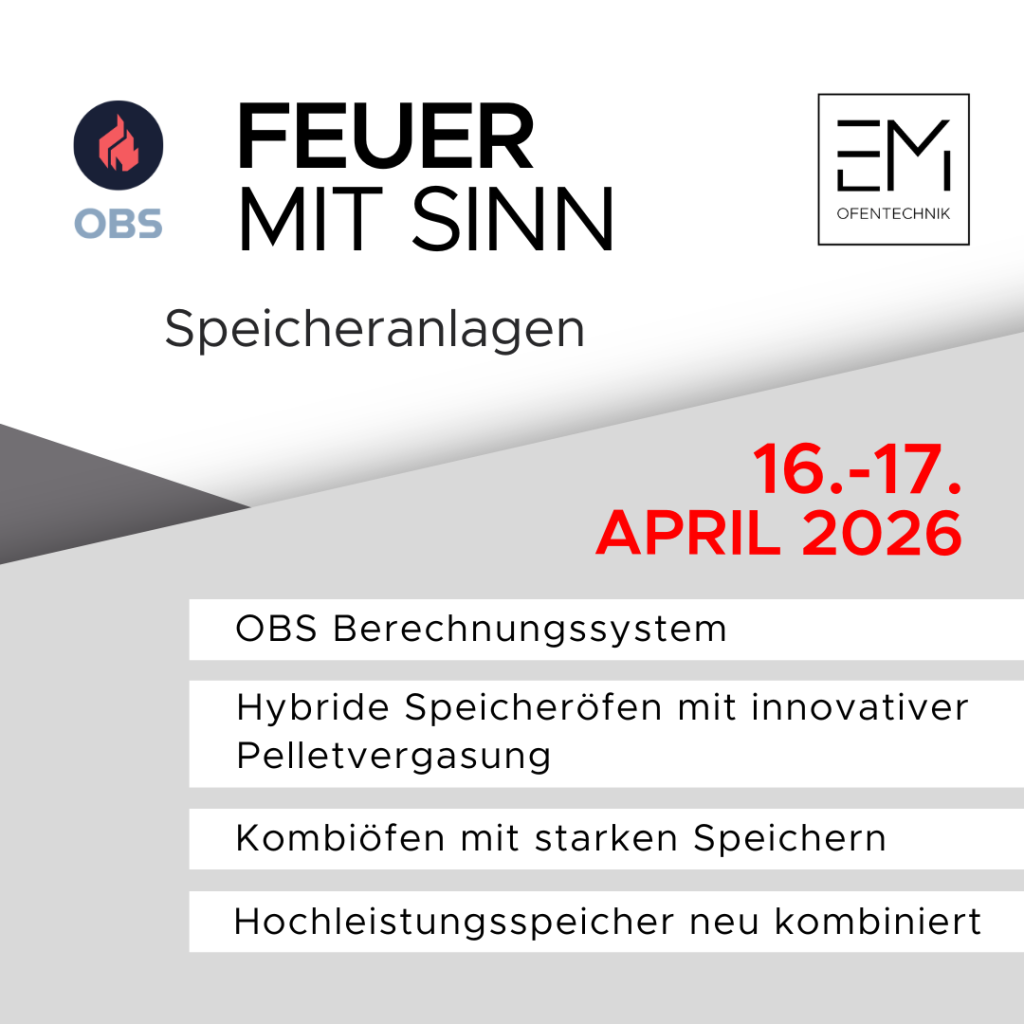 OBS

FEUER
MIT SINN

EM
OFENTECHNIK

Speicheranlagen

16.-17.
APRIL 2026

OBS Berechnungssystem

Hybride Speicheröfen mit innovativer Pelletvergasung

Kombiöfen mit starken Speichern

Hochleistungsspeicher neu kombiniert